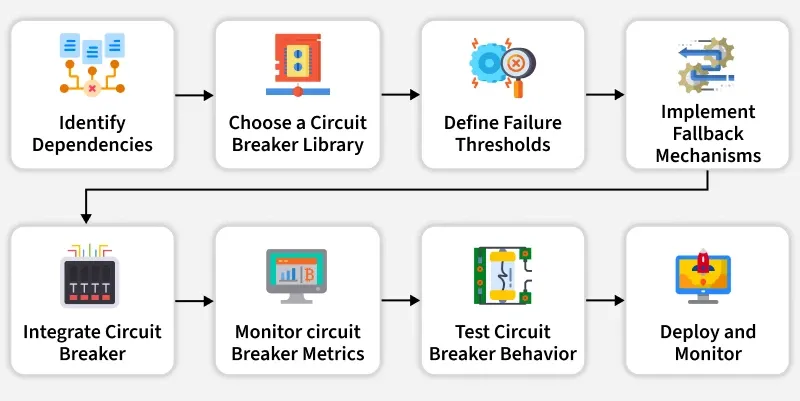 Identify Dependencies

Choose a Circuit Breaker Library

Define Failure Thresholds

Implement Fallback Mechanisms

Integrate Circuit Breaker

Monitor circuit Breaker Metrics

Test Circuit Breaker Behavior

Deploy and Monitor